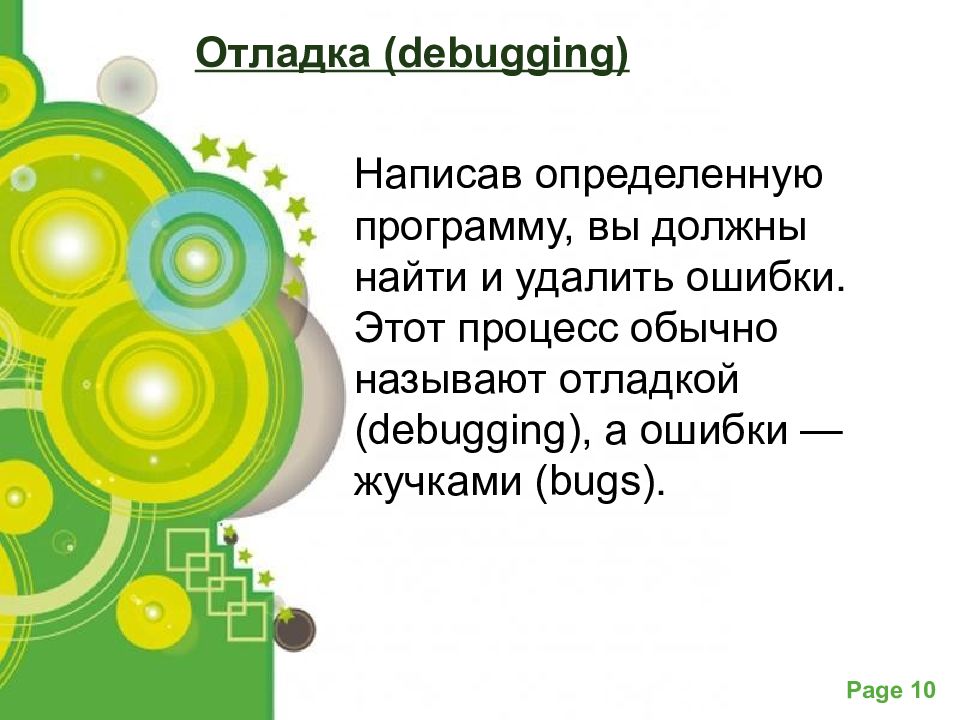 Отладка (debugging)

Написав определенную программу, вы должны найти и удалить ошибки. Этот процесс обычно называют отладкой (debugging), а ошибки — жучками (bugs).

Page 10